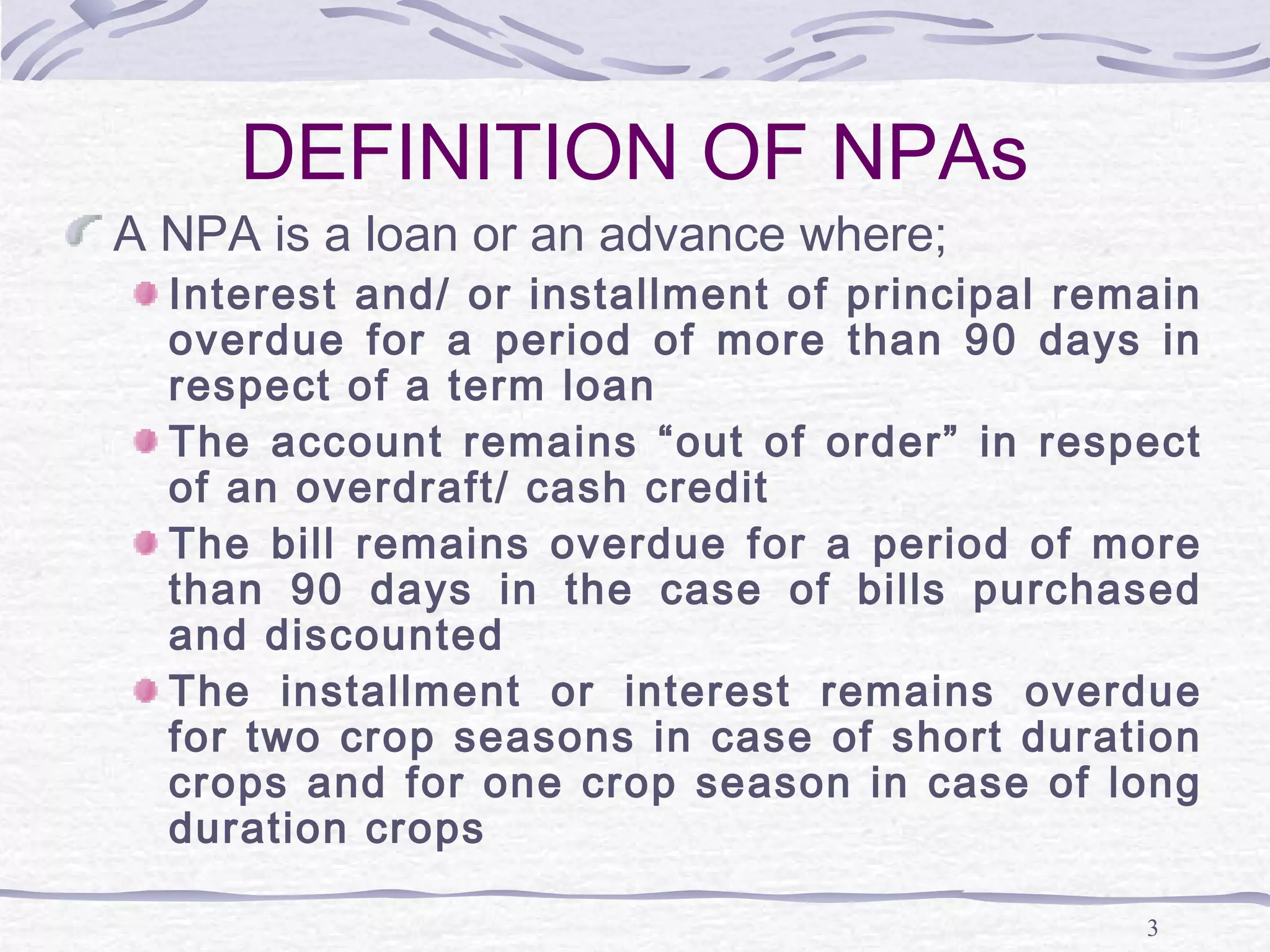 DEFINITION OF NPAs

A NPA is a loan or an advance where;

Interest and/ or installment of principal remain overdue for a period of more than 90 days in respect of a term loan

The account remains “out of order” in respect of an overdraft/ cash credit

The bill remains overdue for a period of more than 90 days in the case of bills purchased and discounted

The installment or interest remains overdue for two crop seasons in case of short duration crops and for one crop season in case of long duration crops

3